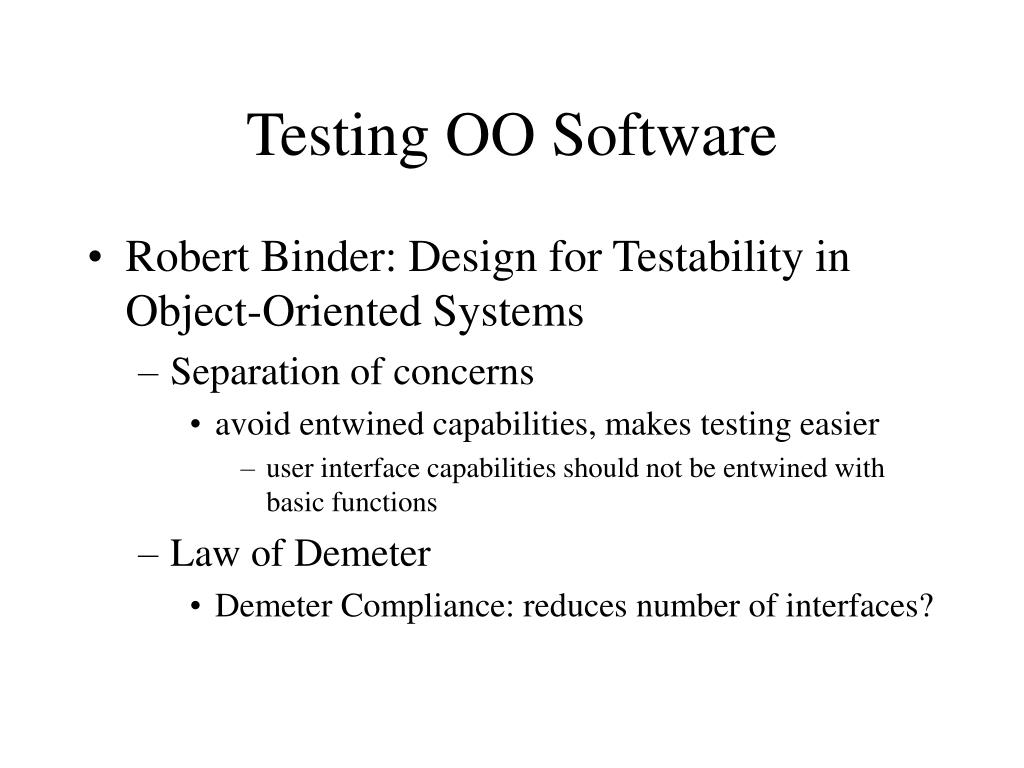 Testing OO Software

• Robert Binder: Design for Testability in Object-Oriented Systems

– Separation of concerns

• avoid entwined capabilities, makes testing easier

– user interface capabilities should not be entwined with basic functions

– Law of Demeter

• Demeter Compliance: reduces number of interfaces?